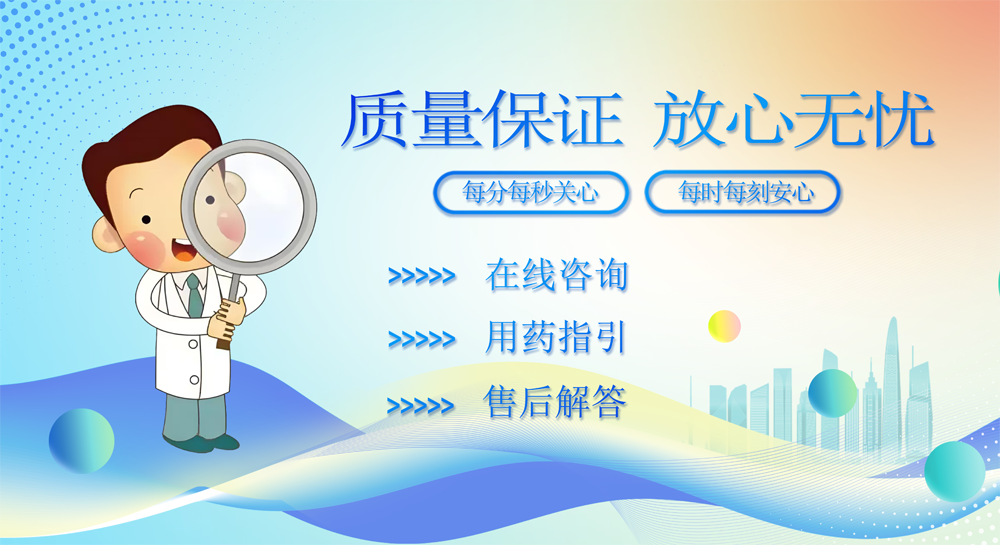 质量保证 放心无忧

每分每秒关心

每时每刻安心

>>>>> 在线咨询

>>>>> 用药指引

>>>>> 售后解答